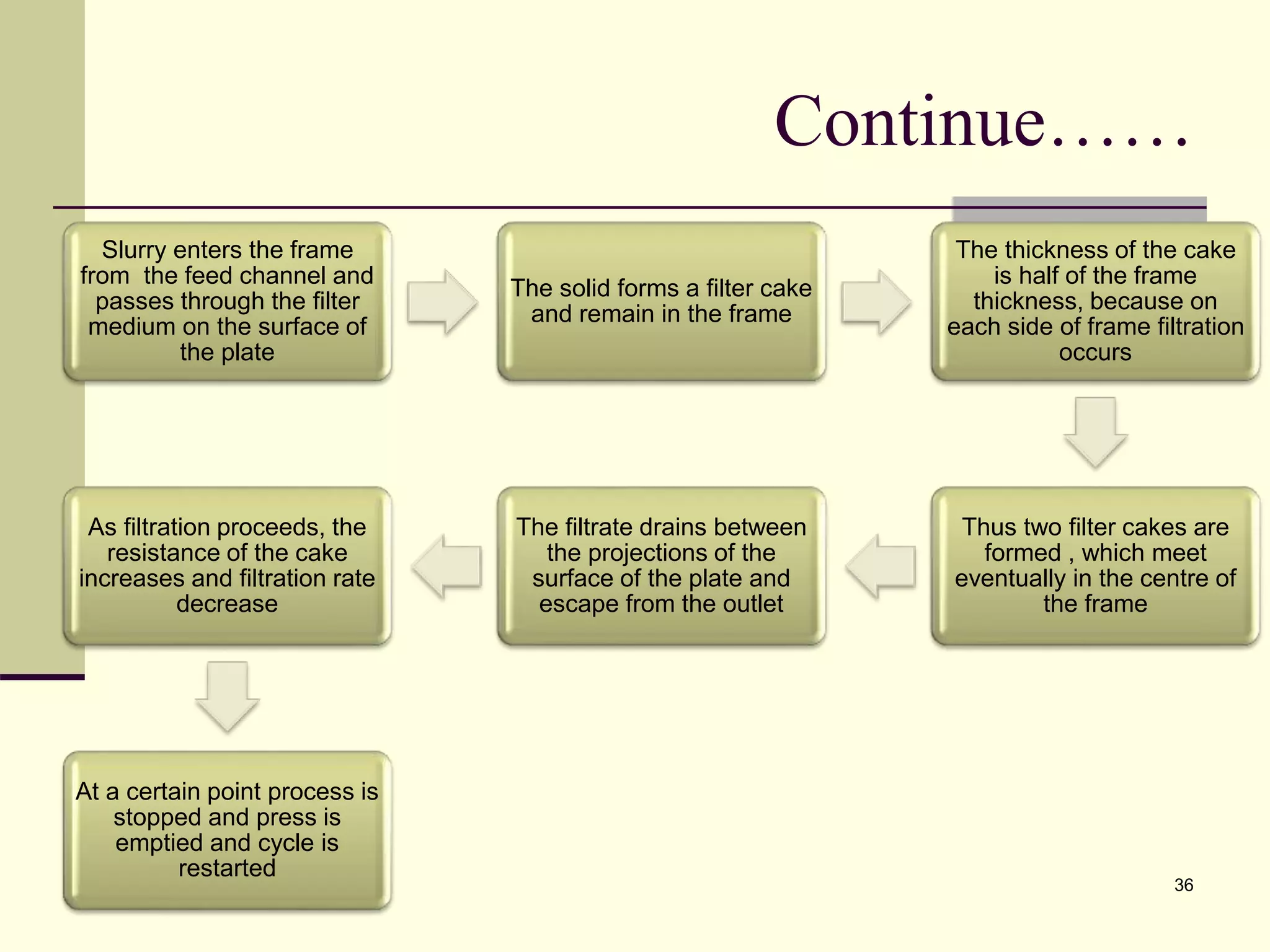 Continue……

Slurry enters the frame from the feed channel and passes through the filter medium on the surface of the plate

The solid forms a filter cake and remain in the frame

The thickness of the cake is half of the frame thickness, because on each side of frame filtration occurs

Thus two filter cakes are formed , which meet eventually in the centre of the frame

The filtrate drains between the projections of the surface of the plate and escape from the outlet

As filtration proceeds, the resistance of the cake increases and filtration rate decrease

At a certain point process is stopped and press is emptied and cycle is restarted

36